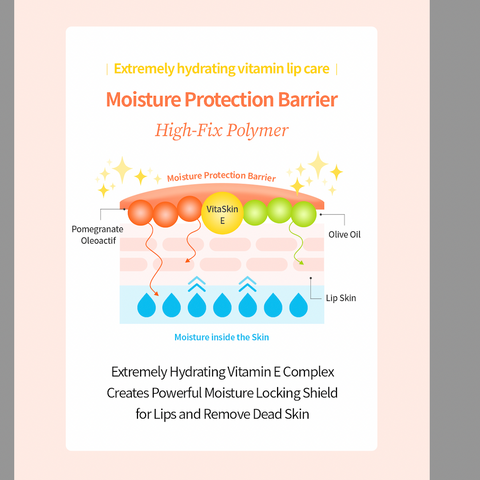 | Extremely hydrating vitamin lip care |

Moisture Protection Barrier

High-Fix Polymer

Moisture Protection Barrier

VitaSkin E

Pomegranate Oleoactif

Olive Oil

Lip Skin

Moisture inside the Skin

Extremely Hydrating Vitamin E Complex Creates Powerful Moisture Locking Shield for Lips and Remove Dead Skin